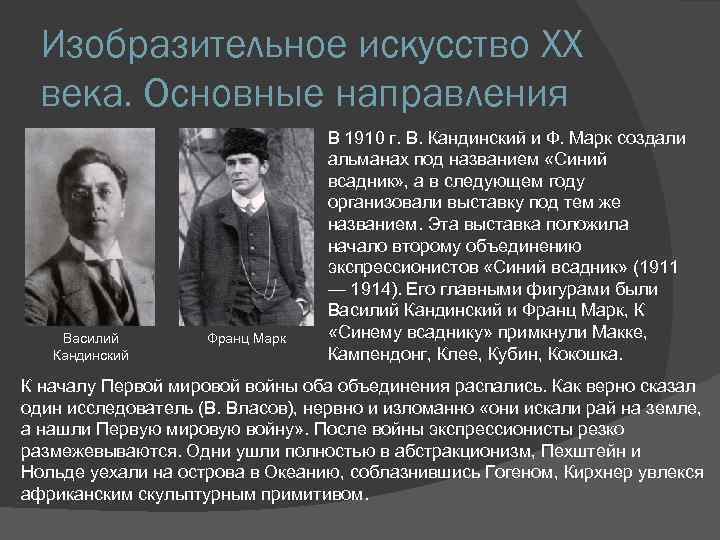 Изобразительное искусство XX века. Основные направления

Василий Кандинский

Франц Марк

В 1910 г. В. Кандинский и Ф. Марк создали альманах под названием «Синий всадник», а в следующем году организовали выставку под тем же названием. Эта выставка положила начало второму объединению экспрессионистов «Синий всадник» (1911 — 1914). Его главными фигурами были Василий Кандинский и Франц Марк, К «Синему всаднику» примкнули Макке, Кампендонг, Клее, Кубин, Кокошка.

К началу Первой мировой войны оба объединения распались. Как верно сказал один исследователь (В. Власов), нервно и изломанно «они искали рай на земле, а нашли Первую мировую войну». После войны экспрессионисты резко размежевываются. Одни ушли полностью в абстракционизм, Пехштейн и Нольде уехали на острова в Океанию, соблазнившись Гогеном, Кирхнер увлекся африканским скульптурным примитивом.